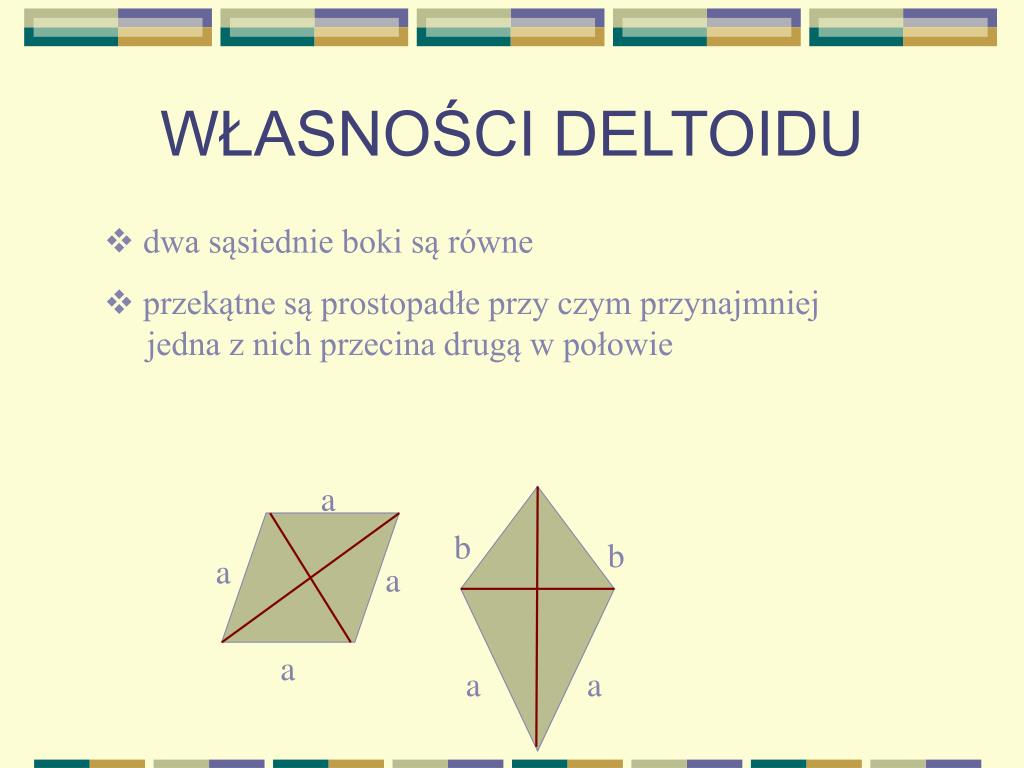 WŁASNOŚCI DELTOIDU

❖ dwa sąsiednie boki są równe

❖ przekątne są prostopadłe przy czym przynajmniej jedna z nich przecina drugą w połowie

a

a

a

a

b

b

a

a